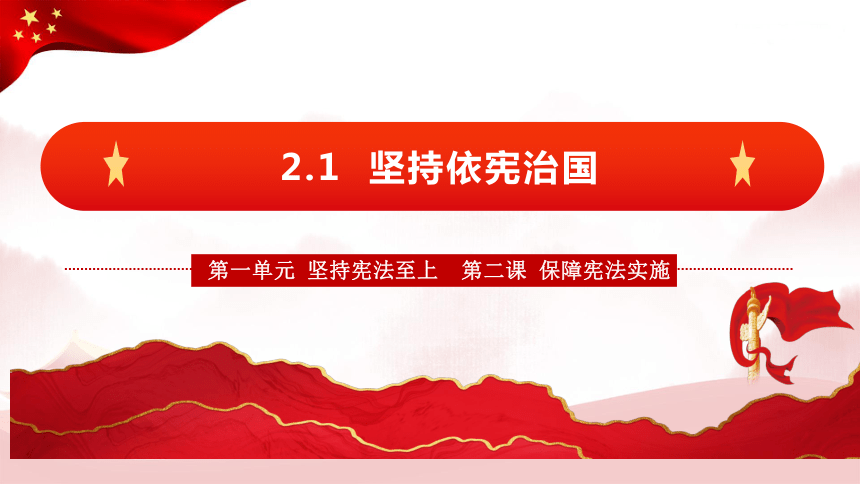 2.1 坚持依宪治国

第一单元 坚持宪法至上 第二课 保障宪法实施